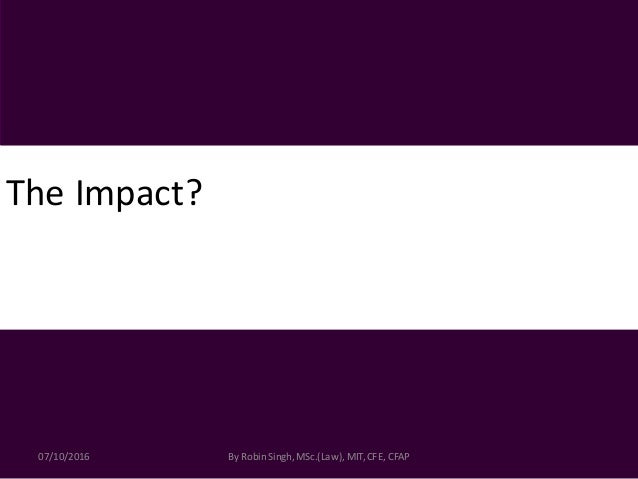 The Impact?

07/10/2016

By Robin Singh, MSc.(Law), MIT, CFE, CFAP